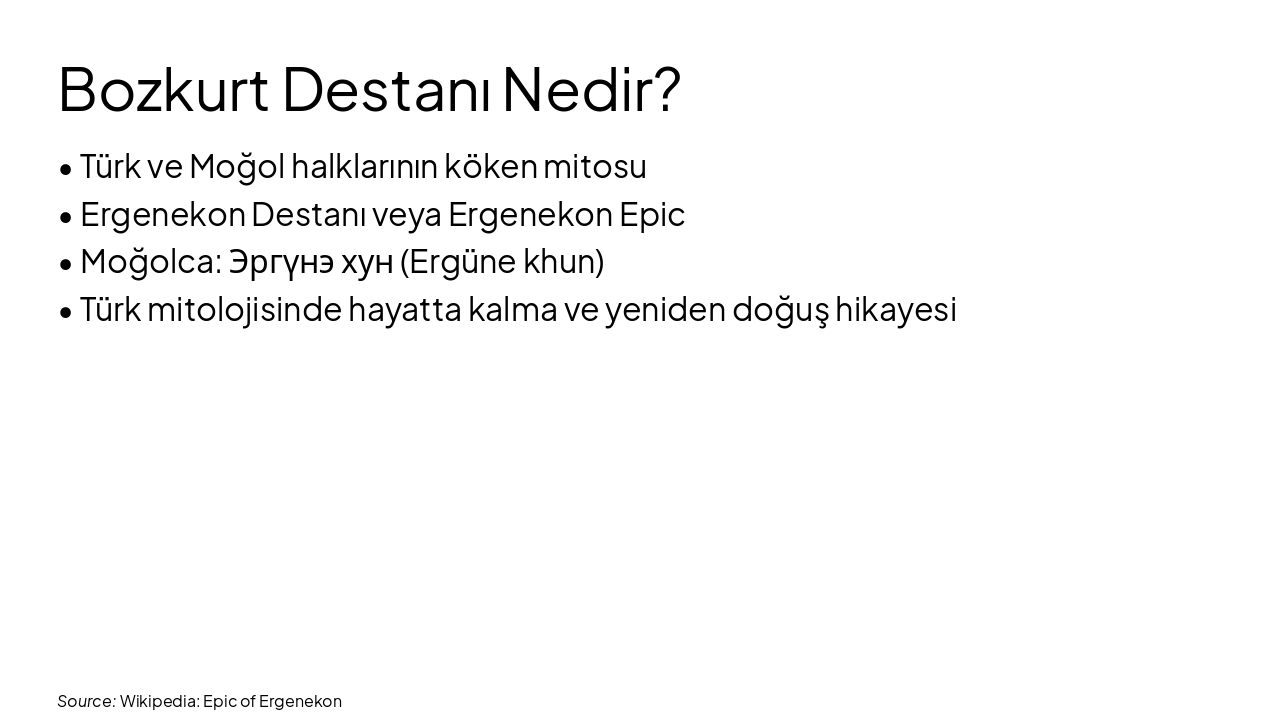 Bozkurt Destanı Nedir?

• Türk ve Moğol halklarının köken mitosu
• Ergenekon Destanı veya Ergenekon Epic
• Moğolca: Эргүнэ хун (Ergüne khun)
• Türk mitolojisinde hayatta kalma ve yeniden doğuş hikayesi

Source: Wikipedia: Epic of Ergenekon